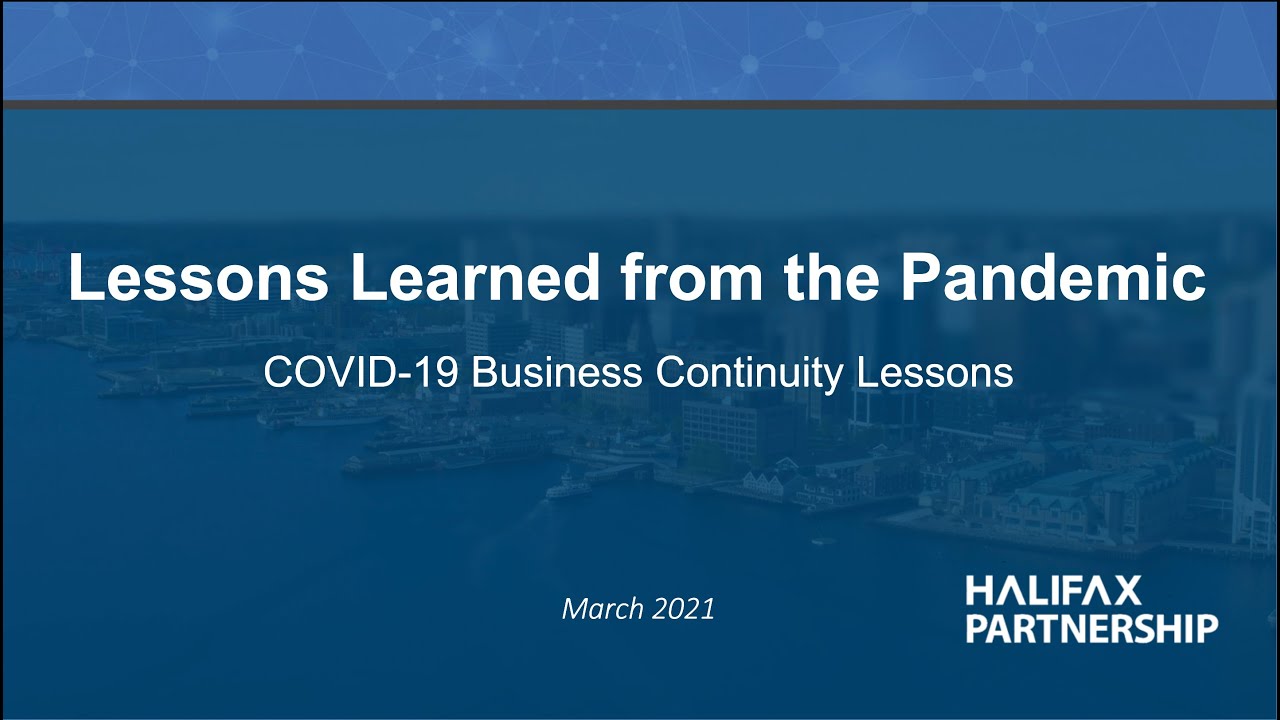 Lessons Learned from the Pandemic

COVID-19 Business Continuity Lessons

March 2021

HALIFAX
PARTNERSHIP